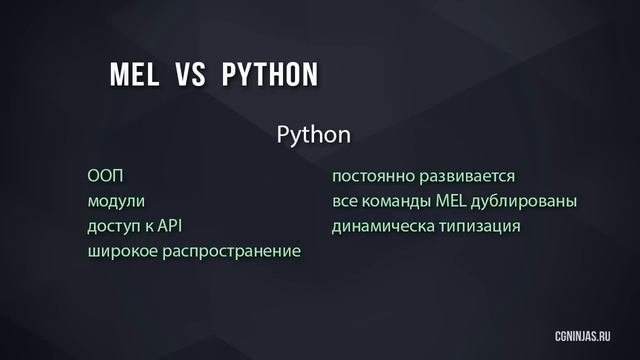 MEL VS PYTHON

Python

ООП
модули
доступ к API
широкое распространение

постоянно развивается
все команды MEL дублированы
динамическа типизация

CGNINJAS.RU